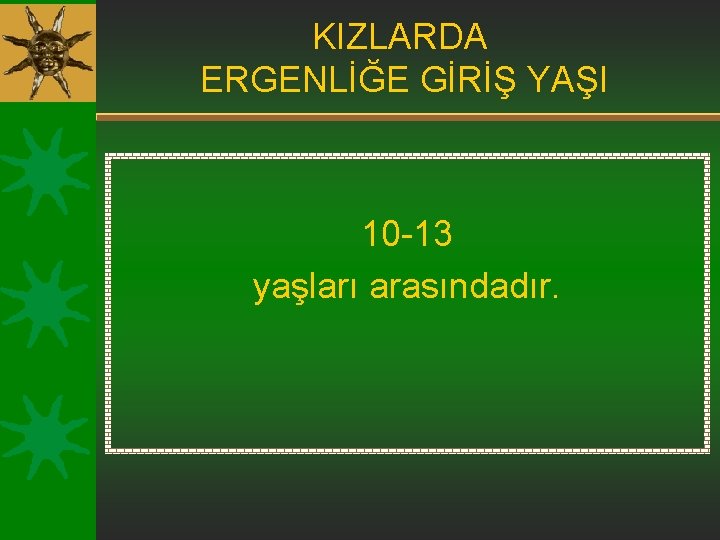 KIZLARDA
ERGENLİĞE GİRİŞ YAŞI

10-13
yaşları arasındadır.